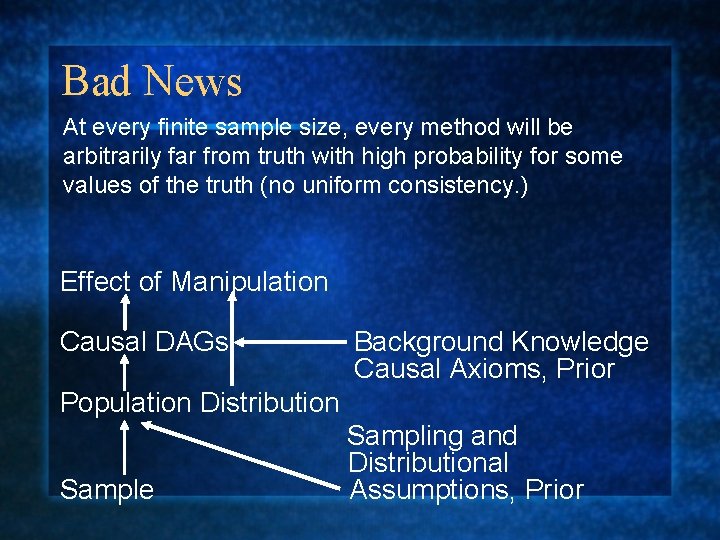 Bad News

At every finite sample size, every method will be arbitrarily far from truth with high probability for some values of the truth (no uniform consistency.)

Effect of Manipulation

Causal DAGs

Background Knowledge
Causal Axioms, Prior

Population Distribution

Sampling and
Distributional
Assumptions, Prior

Sample